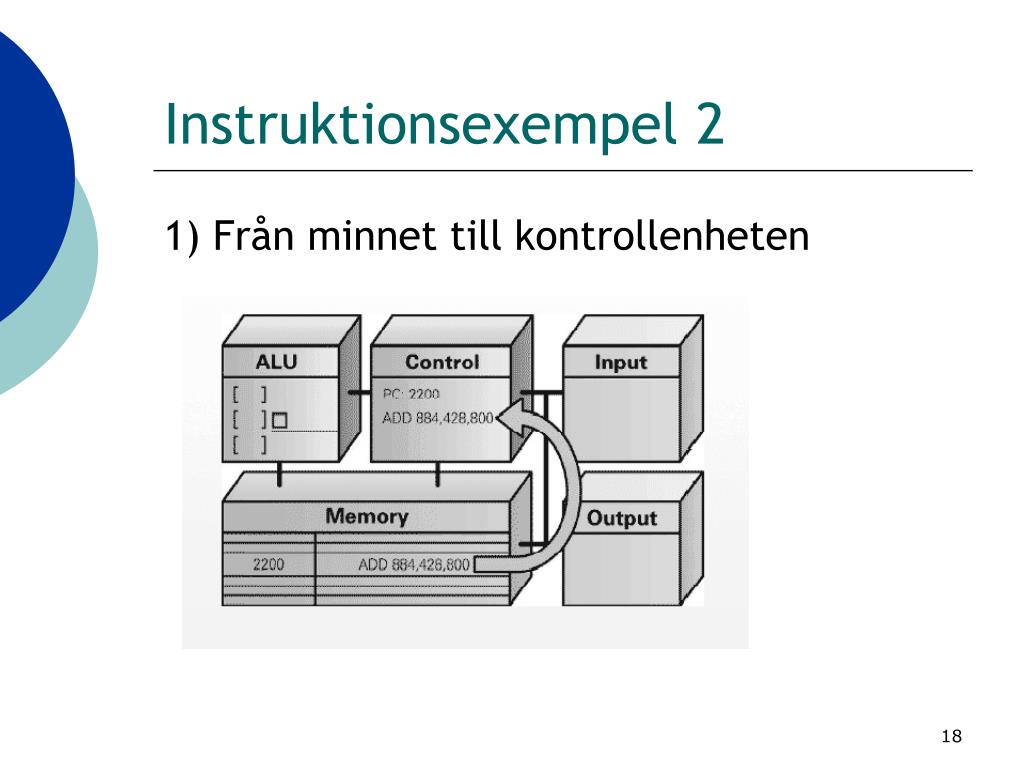 Instruktionsexempel 2

1) Från minnet till kontrollenheten

ALU
[ ]
[ ]
[ ]

Control
PC: 2200
ADD 884,428,800

Input

Memory
2200
ADD 884,428,800

Output

18